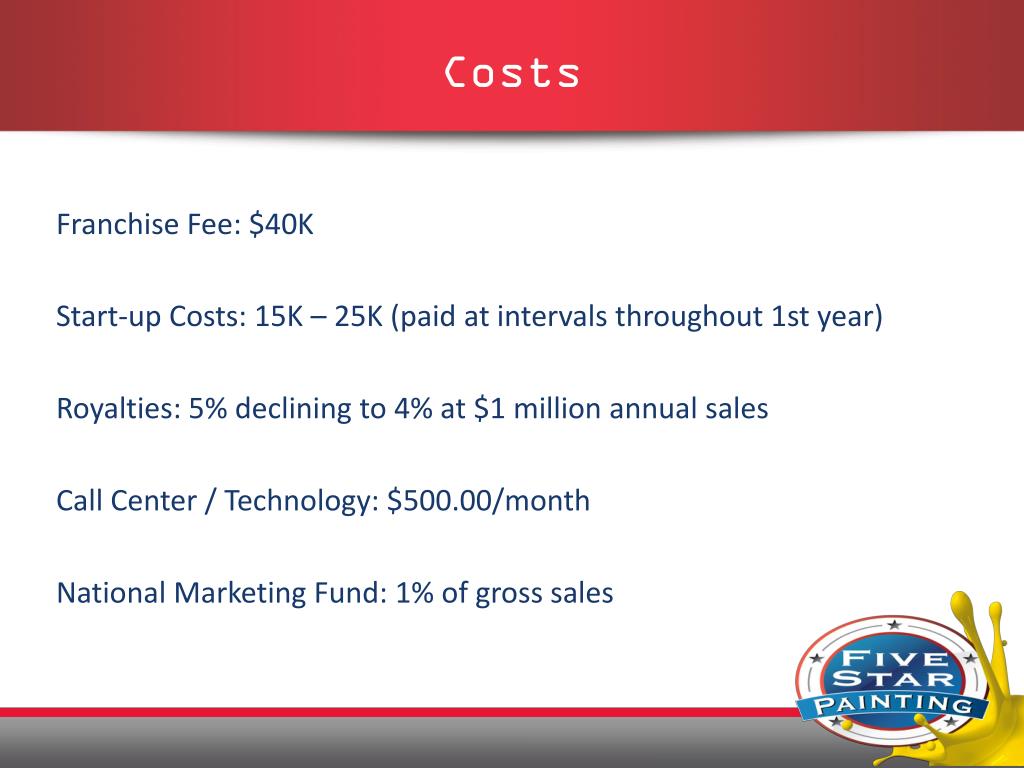 Costs

Franchise Fee: \$40K

Start-up Costs: 15K – 25K (paid at intervals throughout 1st year)

Royalties: 5% declining to 4% at \$1 million annual sales

Call Center / Technology: \$500.00/month

National Marketing Fund: 1% of gross sales

FIVE STAR PAINTING